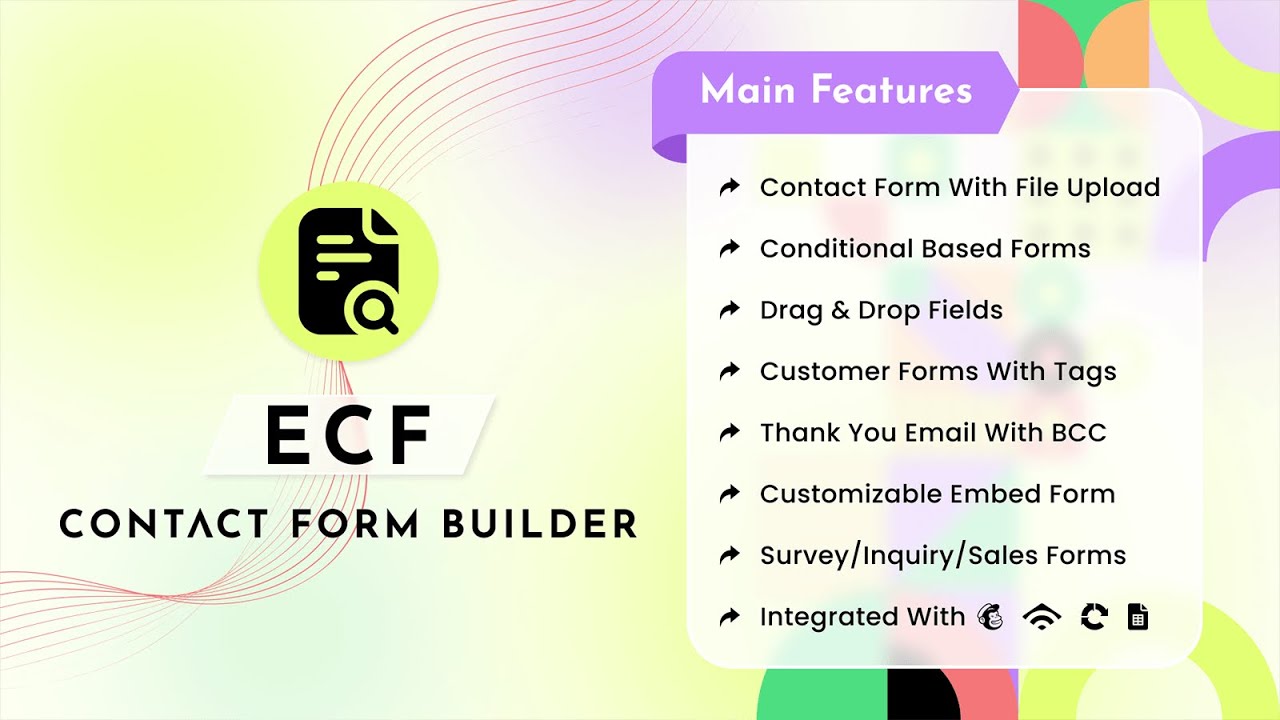 ECF

CONTACT FORM BUILDER

Main Features

Contact Form With File Upload

Conditional Based Forms

Drag & Drop Fields

Customer Forms With Tags

Thank You Email With BCC

Customizable Embed Form

Survey/Inquiry/Sales Forms

Integrated With